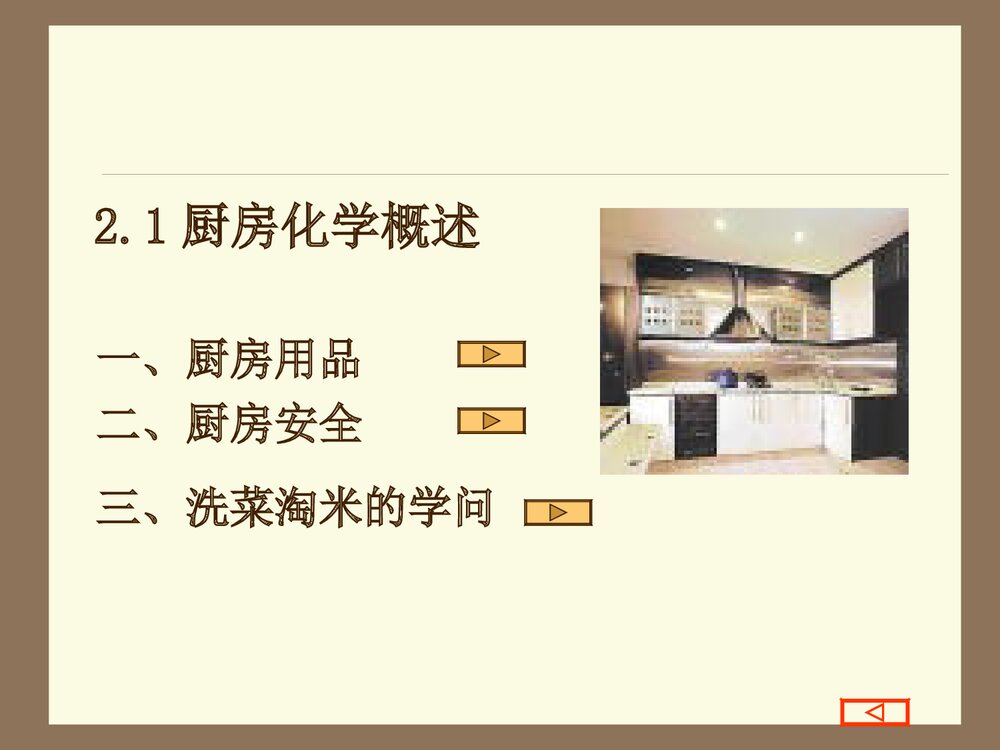 2.1 厨房化学概述

一、厨房用品

二、厨房安全

三、洗菜淘米的学问